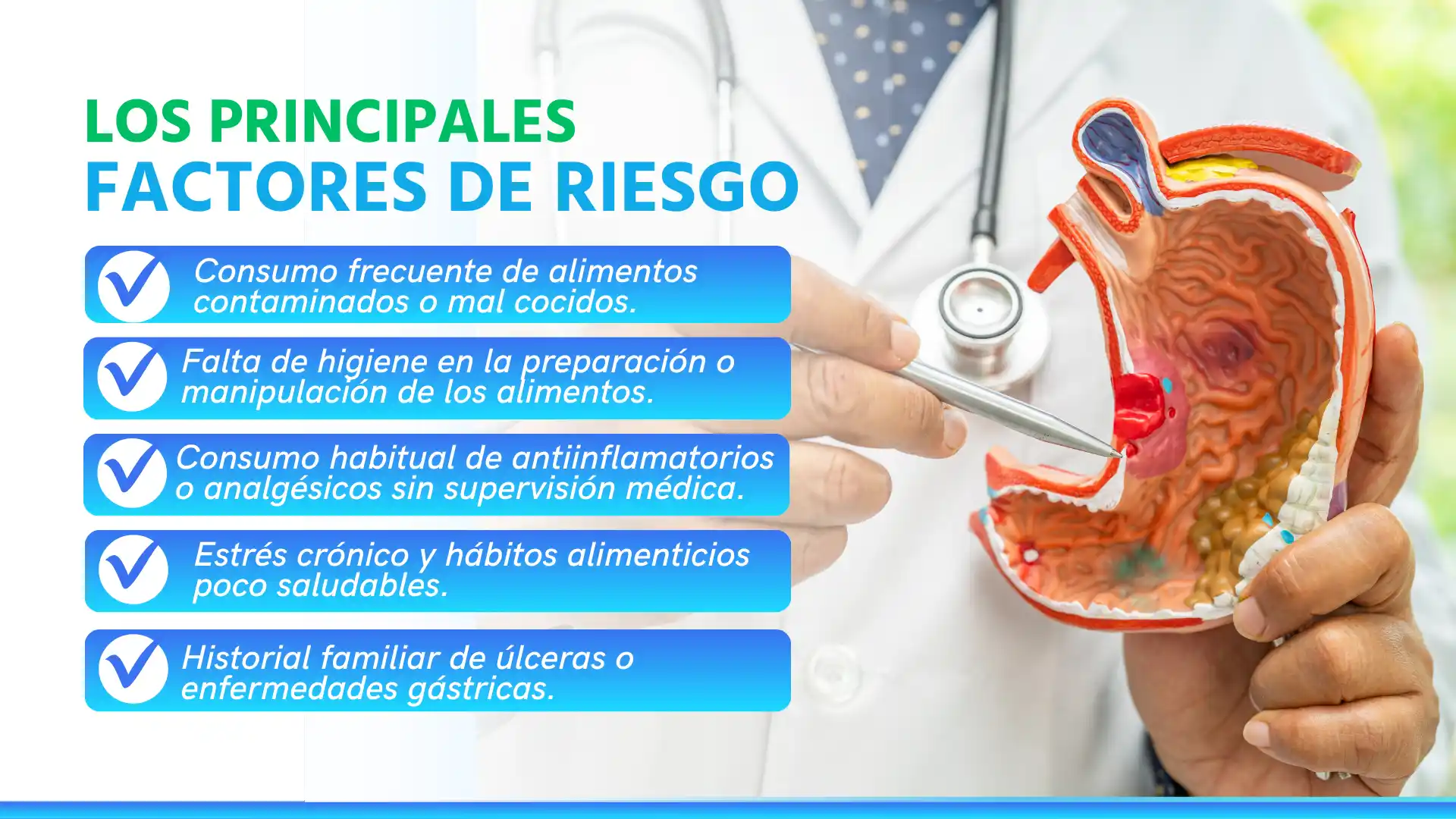 LOS PRINCIPALES
FACTORES DE RIESGO

Consumo frecuente de alimentos contaminados o mal cocidos.

Falta de higiene en la preparación o manipulación de los alimentos.

Consumo habitual de antiinflamatorios o analgésicos sin supervisión médica.

Estrés crónico y hábitos alimenticios poco saludables.

Historial familiar de úlceras o enfermedades gástricas.